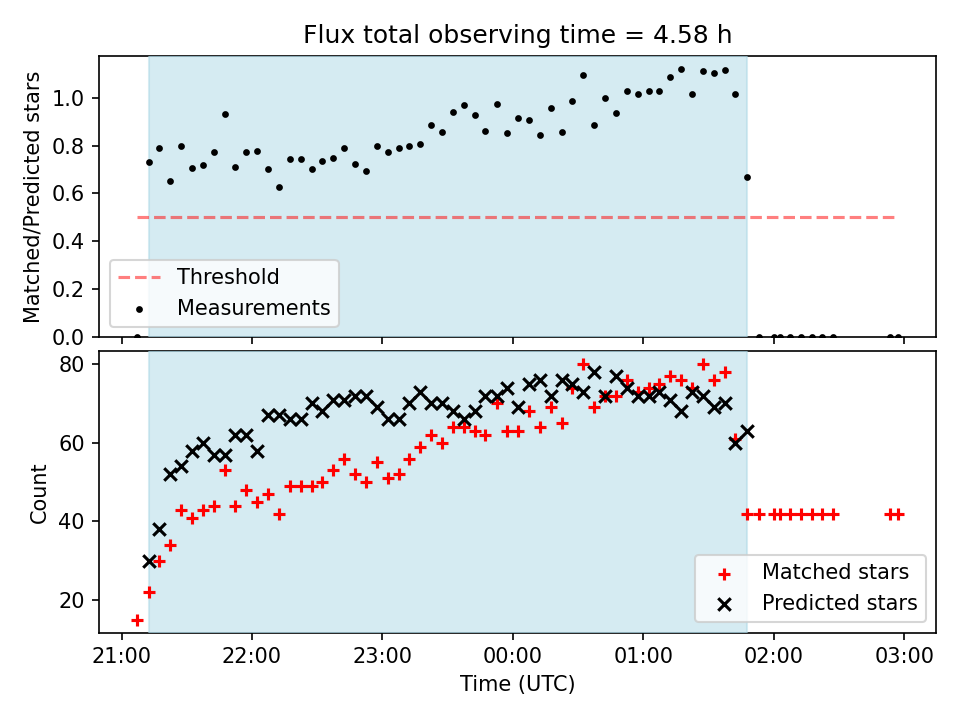 Flux total observing time = 4.58 h

Matched/Predicted stars

1.0
0.8
0.6
0.4
0.2
0.0

Threshold
Measurements

Count

80
60
40
20

Matched stars
Predicted stars

21:00
22:00
23:00
00:00
01:00
02:00
03:00

Time (UTC)